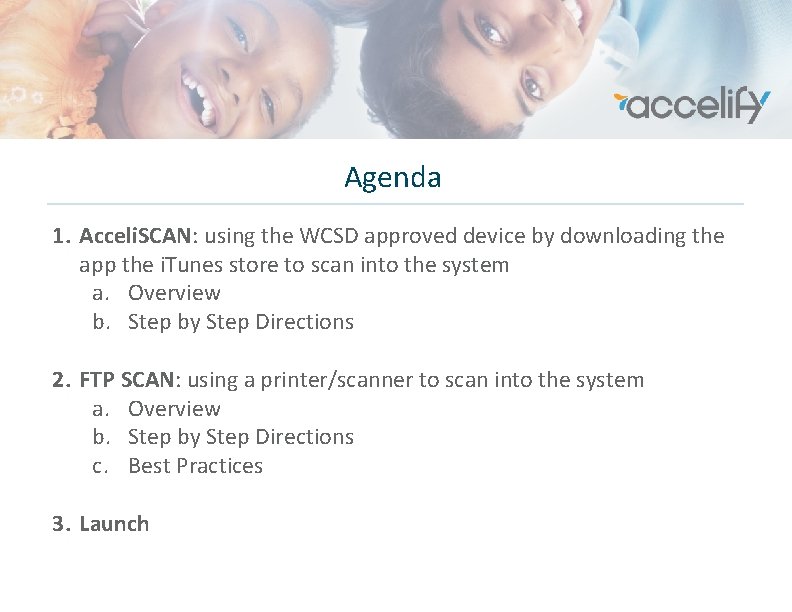 accelify

Agenda

1. AcceliSCAN: using the WCSD approved device by downloading the app the iTunes store to scan into the system
a. Overview
b. Step by Step Directions

2. FTP SCAN: using a printer/scanner to scan into the system
a. Overview
b. Step by Step Directions
c. Best Practices

3. Launch